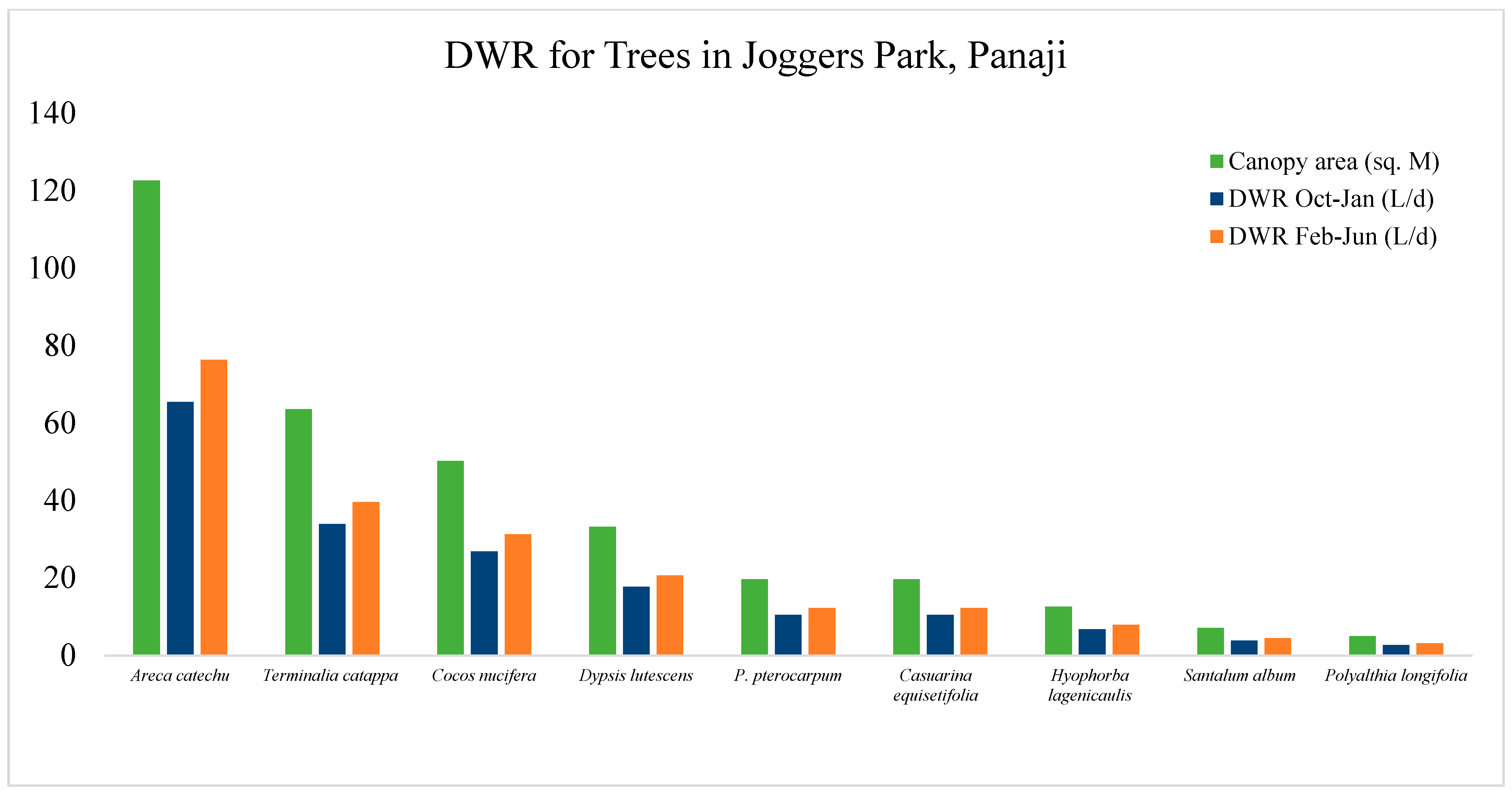 DWR for Trees in Joggers Park, Panaji

140
120
100
80
60
40
20
0

Canopy area (sq. M)
DWR Oct-Jan (L/d)
DWR Feb-Jun (L/d)

Areca catechu
Terminalia catappa
Cocos nucifera
Dypsis lutescens
P. pterocarpum
Casuarina equisetifolia
Hyophorba lagenicaulis
Santalum album
Polyalthia longifolia